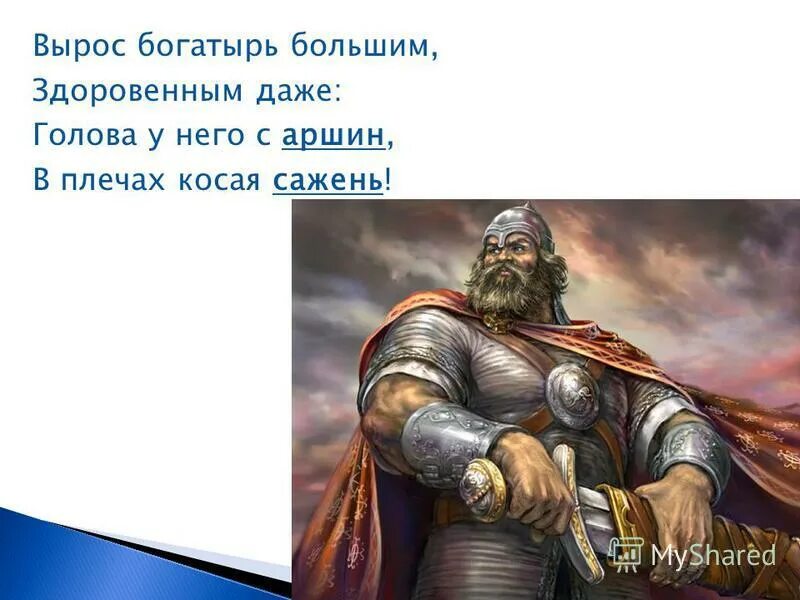 Вырос богатырь большим,
Здоровенным даже:
Голова у него с аршин,
В плечах косая сажень!

MyShared